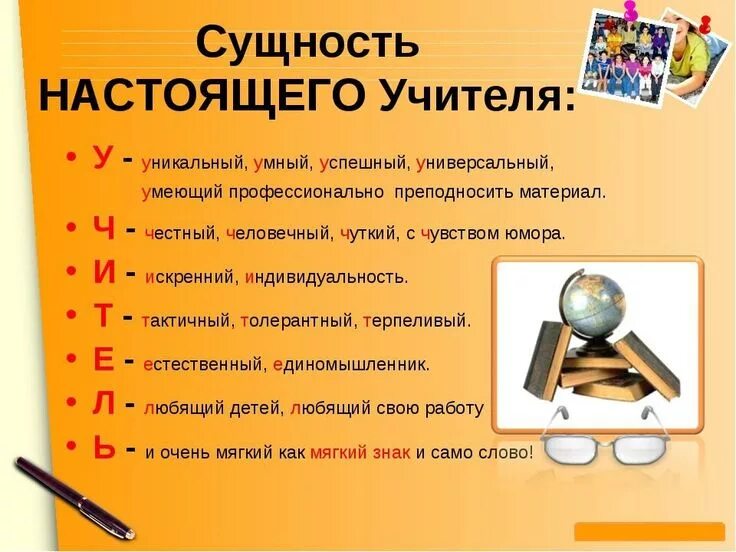 Сущность НАСТОЯЩЕГО Учителя:

• У - уникальный, умный, успешный, универсальный, умеющий профессионально преподносить материал.
• Ч - честный, человечный, чуткий, с чувством юмора.
• И - искренний, индивидуальность.
• Т - тактичный, толерантный, терпеливый.
• Е - естественный, единомышленник.
• Л - любящий детей, любящий свою работу
• Ь - и очень мягкий как мягкий знак и само слово!